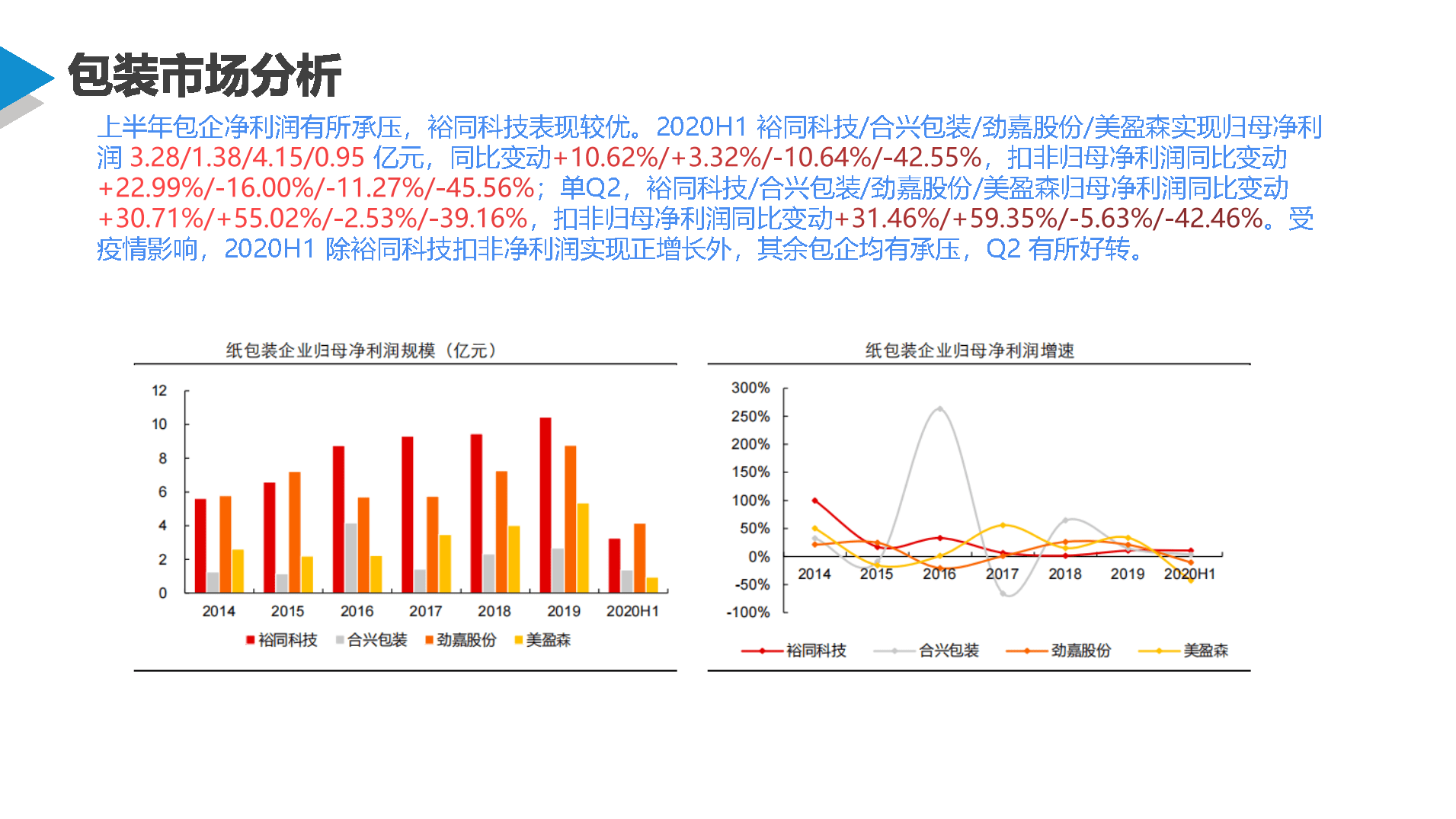 包装市场分析

上半年包企净利润有所承压，裕同科技表现较优。2020H1 裕同科技/合兴包装/劲嘉股份/美盈森实现归母净利润 3.28/1.38/4.15/0.95 亿元，同比变动+10.62%/+3.32%/-10.64%/-42.55%，扣非归母净利润同比变动+22.99%/-16.00%/-11.27%/-45.56%；单Q2，裕同科技/合兴包装/劲嘉股份/美盈森归母净利润同比变动+30.71%/+55.02%/-2.53%/-39.16%，扣非归母净利润同比变动+31.46%/+59.35%/-5.63%/-42.46%。受疫情影响，2020H1 除裕同科技扣非净利润实现正增长外，其余包企均有承压，Q2 有所好转。

纸包装企业归母净利润规模（亿元）

12
10
8
6
4
2
0
2014 2015 2016 2017 2018 2019 2020H1
裕同科技 合兴包装 劲嘉股份 美盈森

纸包装企业归母净利润增速

300%
250%
200%
150%
100%
50%
0%
-50%
-100%
2014 2015 2016 2017 2018 2019 2020H1
裕同科技 合兴包装 劲嘉股份 美盈森